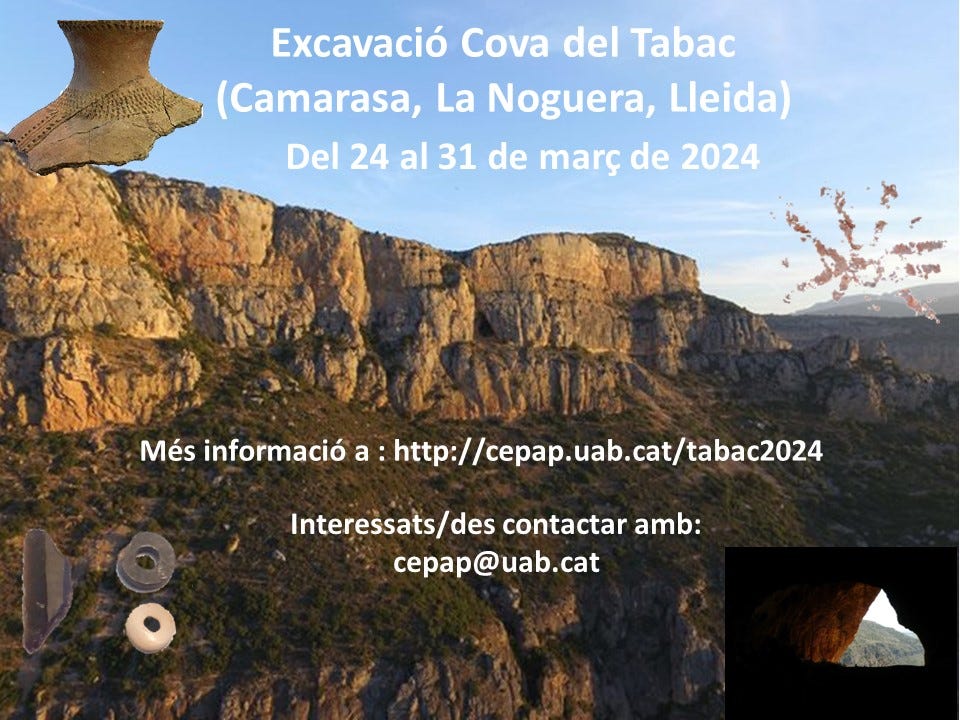 Excavació Cova del Tabac
(Camarasa, La Noguera, Lleida)
Del 24 al 31 de març de 2024

Més informació a : http://cepap.uab.cat/tabac2024

Interessats/des contactar amb:
cepap@uab.cat